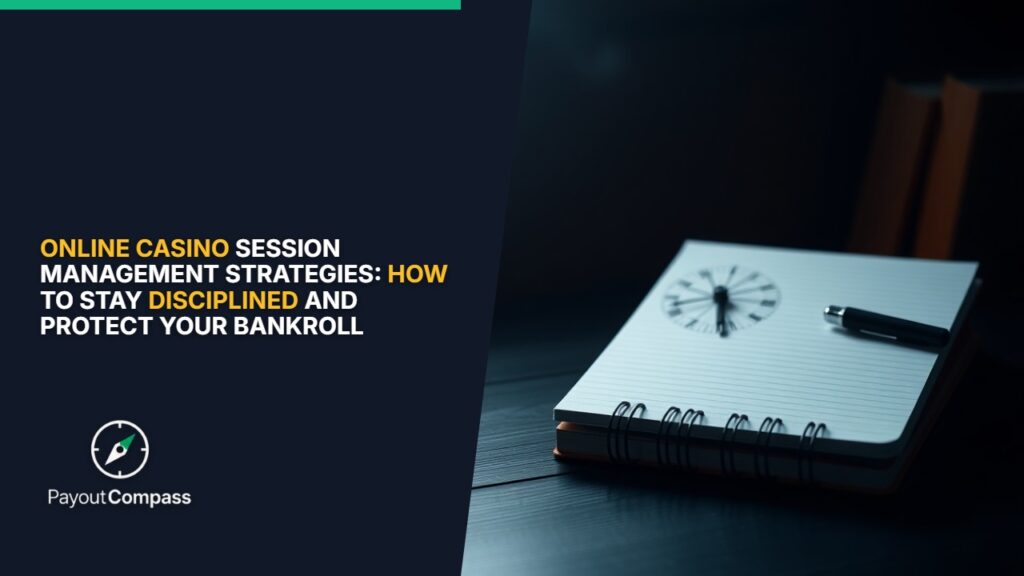 ONLINE CASINO SESSION MANAGEMENT STRATEGIES: HOW TO STAY DISCIPLINED AND PROTECT YOUR BANKROLL

PayoutCompass